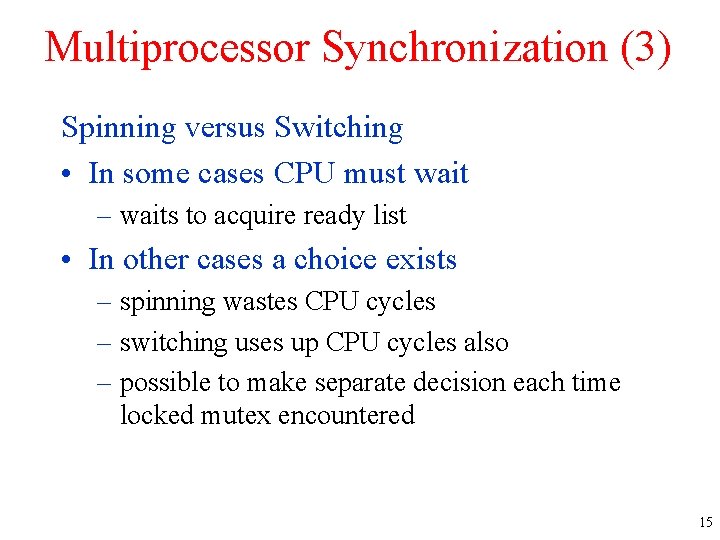 Multiprocessor Synchronization (3)

Spinning versus Switching

• In some cases CPU must wait
  – waits to acquire ready list
• In other cases a choice exists
  – spinning wastes CPU cycles
  – switching uses up CPU cycles also
  – possible to make separate decision each time locked mutex encountered

15